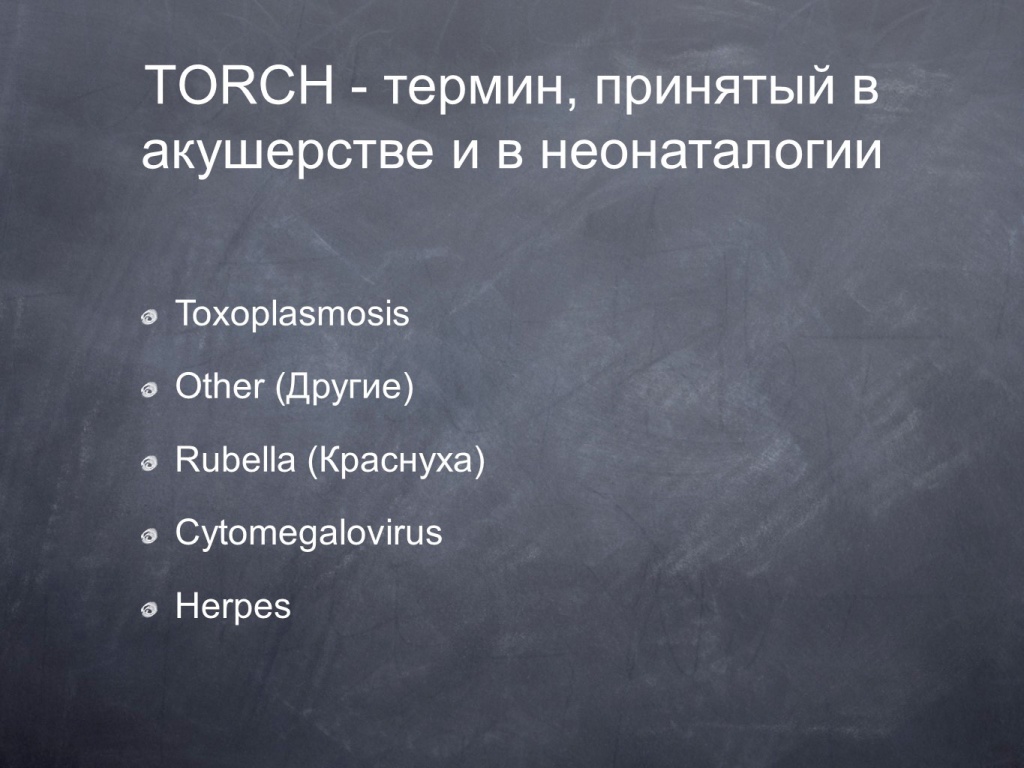 TORCH - термин, принятый в акушерстве и в неонаталогии

Toxoplasmosis

Other (Другие)

Rubella (Краснуха)

Cytomegalovirus

Herpes